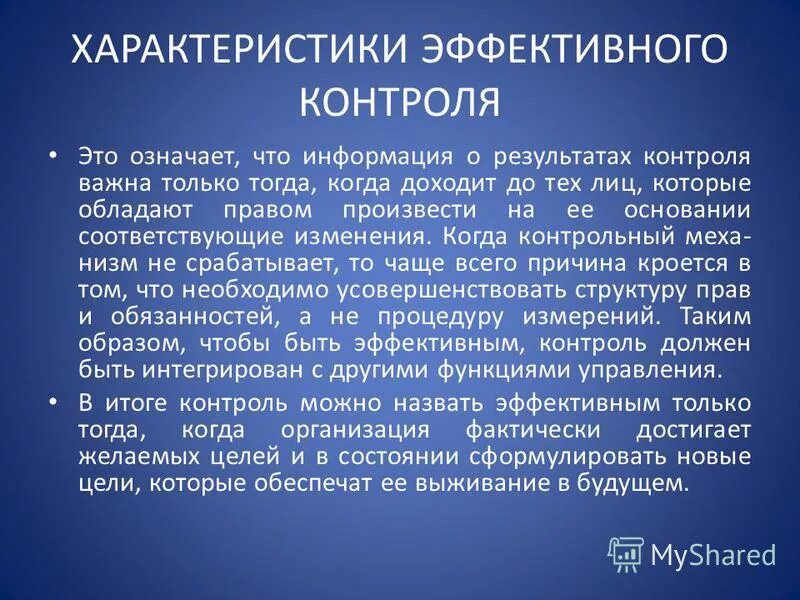 ХАРАКТЕРИСТИКИ ЭФФЕКТИВНОГО КОНТРОЛЯ

• Это означает, что информация о результатах контроля важна только тогда, когда доходит до тех лиц, которые обладают правом произвести на ее основании соответствующие изменения. Когда контрольный механизм не срабатывает, то чаще всего причина кроется в том, что необходимо усовершенствовать структуру прав и обязанностей, а не процедуру измерений. Таким образом, чтобы быть эффективным, контроль должен быть интегрирован с другими функциями управления.

• В итоге контроль можно назвать эффективным только тогда, когда организация фактически достигает желаемых целей и в состоянии сформулировать новые цели, которые обеспечат ее выживание в будущем.

MyShared